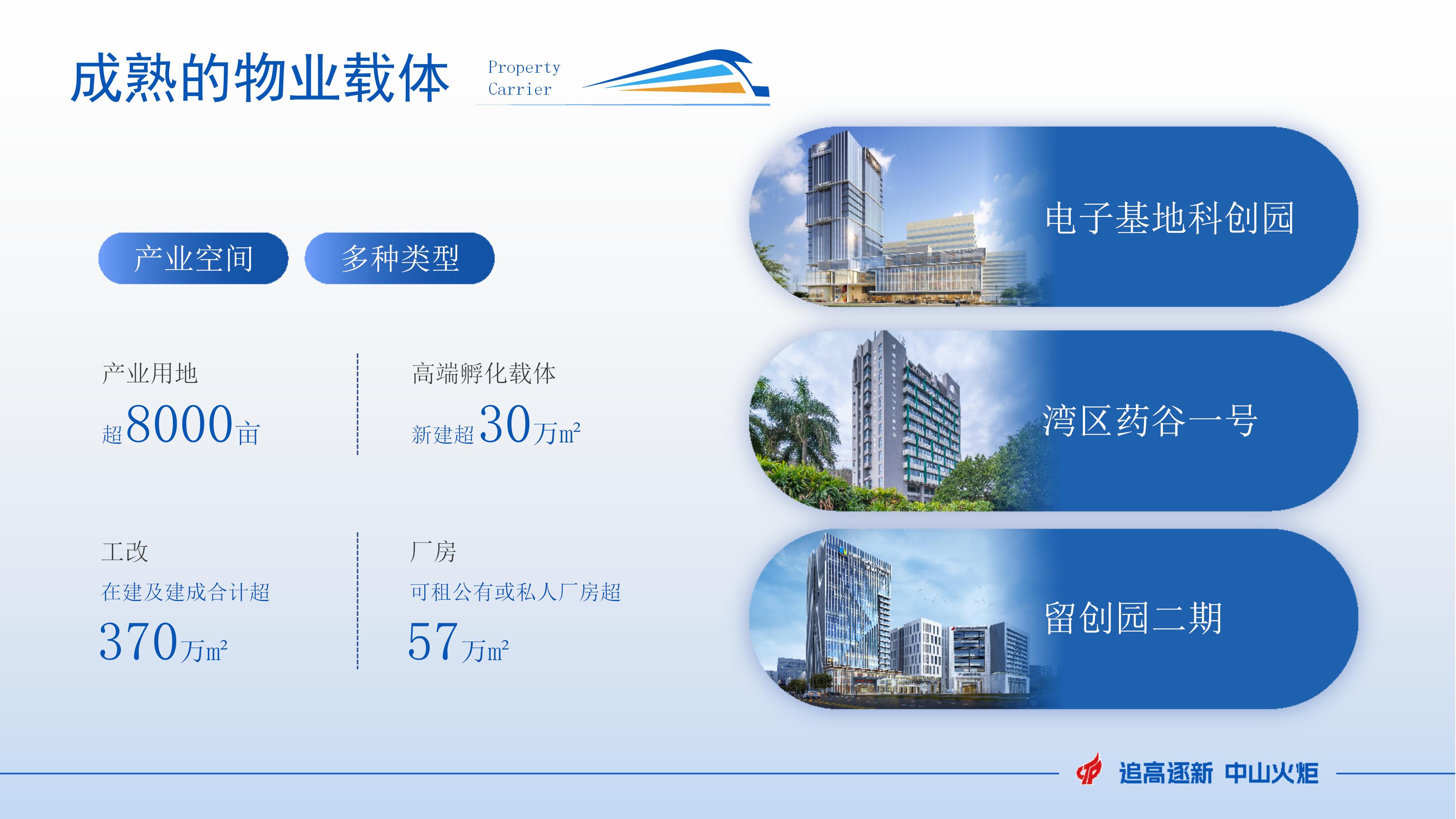 成熟的物业载体

Property Carrier

产业空间

多种类型

产业用地

超8000亩

高端孵化载体

新建超30万㎡

工改

在建及建成合计超

370万㎡

厂房

可租公有或私人厂房超

57万㎡

电子基地科创园

湾区药谷一号

留创园二期

追高逐新 中山火炬